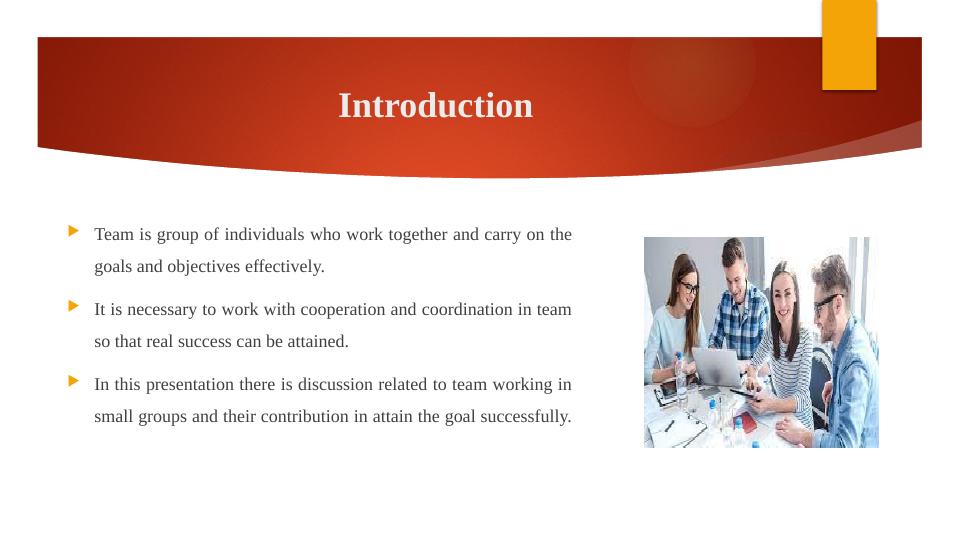 Introduction

Team is group of individuals who work together and carry on the goals and objectives effectively.

It is necessary to work with cooperation and coordination in team so that real success can be attained.

In this presentation there is discussion related to team working in small groups and their contribution in attain the goal successfully.